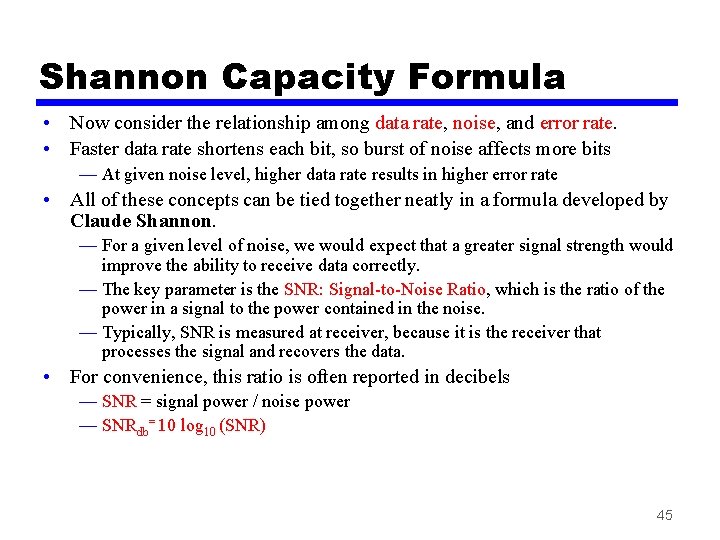 Shannon Capacity Formula

• Now consider the relationship among data rate, noise, and error rate.
• Faster data rate shortens each bit, so burst of noise affects more bits
— At given noise level, higher data rate results in higher error rate
• All of these concepts can be tied together neatly in a formula developed by Claude Shannon.
— For a given level of noise, we would expect that a greater signal strength would improve the ability to receive data correctly.
— The key parameter is the SNR: Signal-to-Noise Ratio, which is the ratio of the power in a signal to the power contained in the noise.
— Typically, SNR is measured at receiver, because it is the receiver that processes the signal and recovers the data.
• For convenience, this ratio is often reported in decibels
— SNR = signal power / noise power
— $SNR_{db} = 10 \log_{10} (SNR)$

45